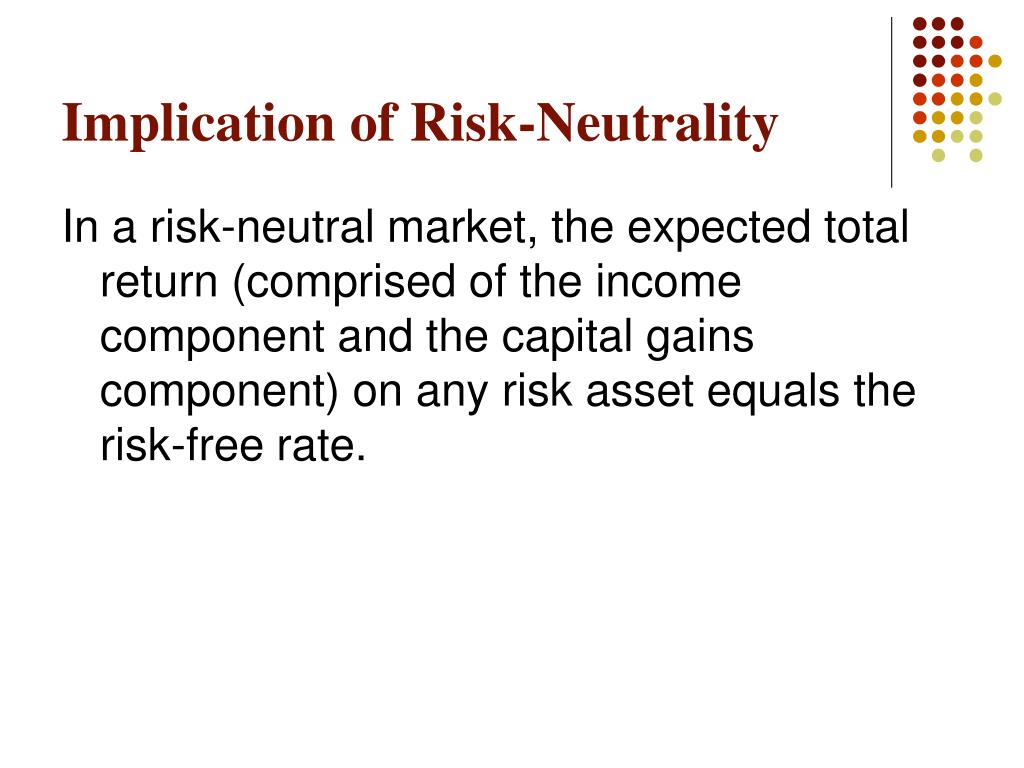 Implication of Risk-Neutrality

In a risk-neutral market, the expected total return (comprised of the income component and the capital gains component) on any risk asset equals the risk-free rate.